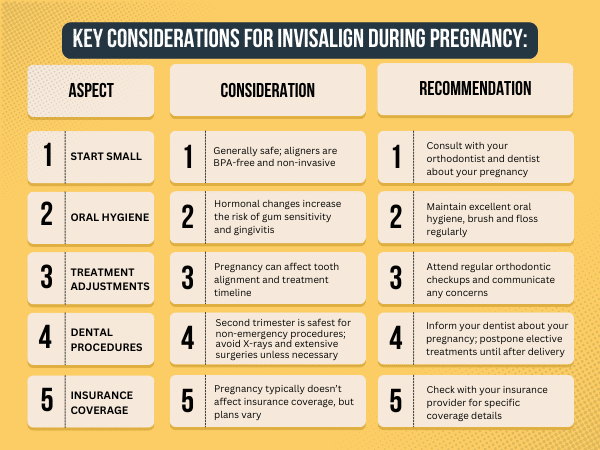 KEY CONSIDERATIONS FOR INVISALIGN DURING PREGNANCY:

| ASPECT | CONSIDERATION | RECOMMENDATION |
|---|---|---|
| 1 START SMALL | 1 Generally safe; aligners are BPA-free and non-invasive | 1 Consult with your orthodontist and dentist about your pregnancy |
| 2 ORAL HYGIENE | 2 Hormonal changes increase the risk of gum sensitivity and gingivitis | 2 Maintain excellent oral hygiene, brush and floss regularly |
| 3 TREATMENT ADJUSTMENTS | 3 Pregnancy can affect tooth alignment and treatment timeline | 3 Attend regular orthodontic checkups and communicate any concerns |
| 4 DENTAL PROCEDURES | 4 Second trimester is safest for non-emergency procedures; avoid X-rays and extensive surgeries unless necessary | 4 Inform your dentist about your pregnancy; postpone elective treatments until after delivery |
| 5 INSURANCE COVERAGE | 5 Pregnancy typically doesn't affect insurance coverage, but plans vary | 5 Check with your insurance provider for specific coverage details |